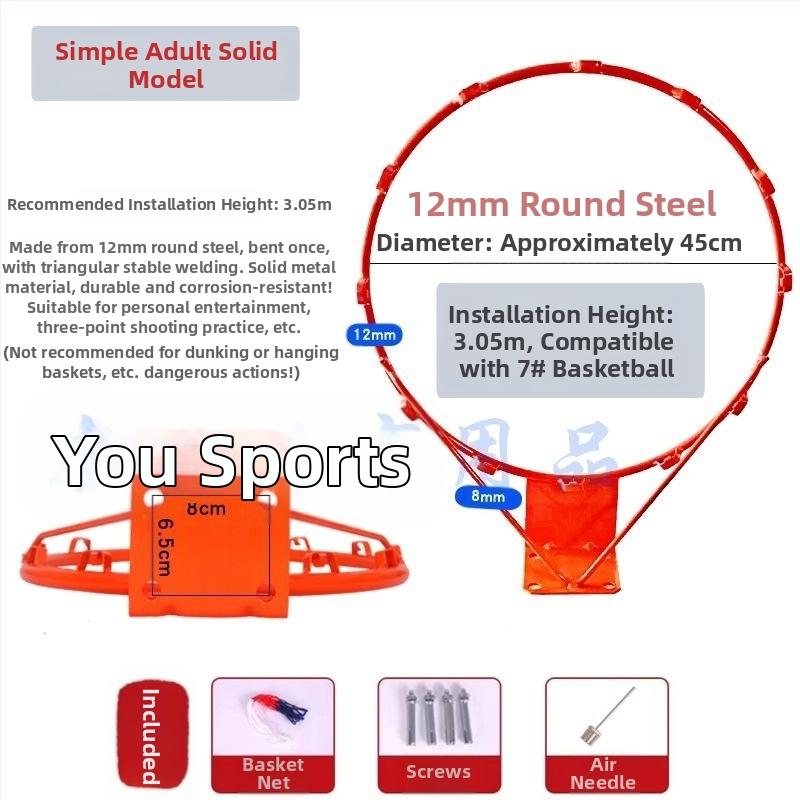 Simple Adult Solid Model

Recommended Installation Height: 3.05m

Made from 12mm round steel, bent once, with triangular stable welding. Solid metal material, durable and corrosion-resistant! Suitable for personal entertainment, three-point shooting practice, etc.

(Not recommended for dunking or hanging baskets, etc. dangerous actions!)

12mm Round Steel

Diameter: Approximately 45cm

Installation Height: 3.05m, Compatible with 7# Basketball

12mm

8mm

You Sports

8cm

6.5cm

Included

Basket Net

Screws

Air Needle